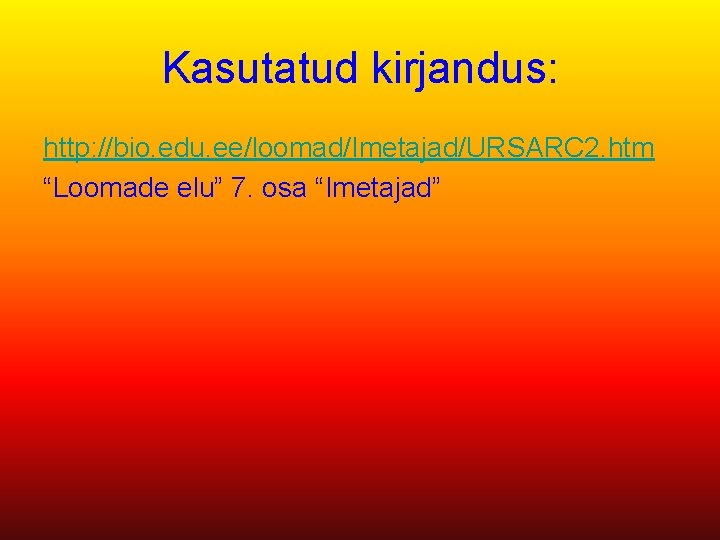 Kasutatud kirjandus:

http://bio.edu.ee/loomad/Imetajad/URSARC2.htm
“Loomade elu” 7. osa “Imetajad”